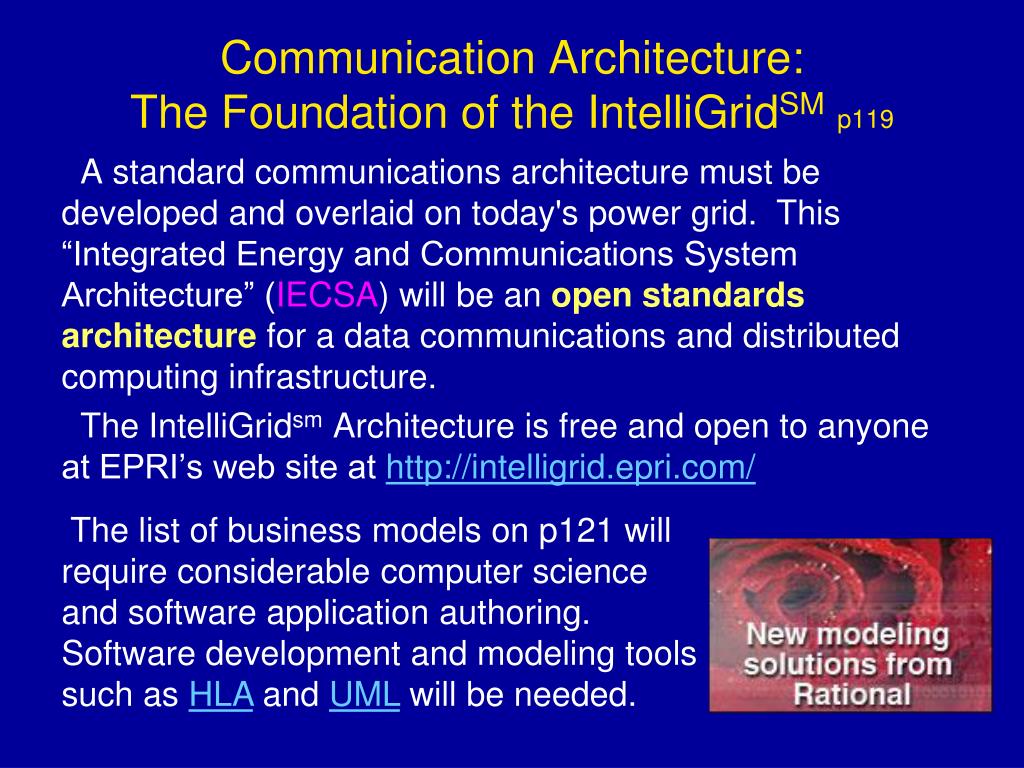 Communication Architecture:
The Foundation of the IntelliGrid$^{SM}$ p119

A standard communications architecture must be developed and overlaid on today's power grid. This “Integrated Energy and Communications System Architecture” (IECSA) will be an open standards architecture for a data communications and distributed computing infrastructure.

The IntelliGrid$^{sm}$ Architecture is free and open to anyone at EPRI’s web site at http://intelligrid.epri.com/

The list of business models on p121 will require considerable computer science and software application authoring. Software development and modeling tools such as HLA and UML will be needed.

New modeling solutions from Rational